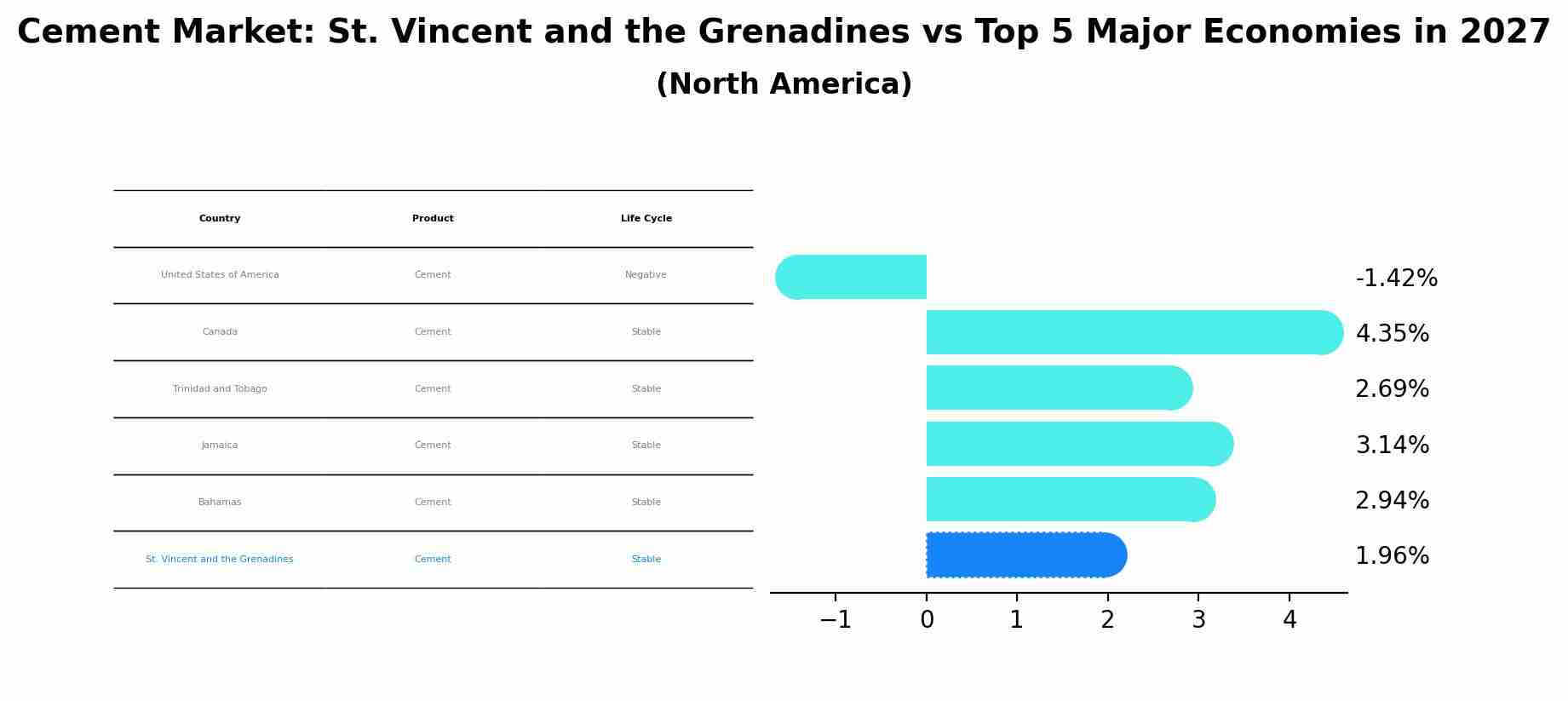 Cement Market: St. Vincent and the Grenadines vs Top 5 Major Economies in 2027
(North America)

| Country | Product | Life Cycle |
|---|---|---|
| United States of America | Cement | Negative |
| Canada | Cement | Stable |
| Trinidad and Tobago | Cement | Stable |
| Jamaica | Cement | Stable |
| Bahamas | Cement | Stable |
| St. Vincent and the Grenadines | Cement | Stable |

-1.42%
4.35%
2.69%
3.14%
2.94%
1.96%

−1 0 1 2 3 4